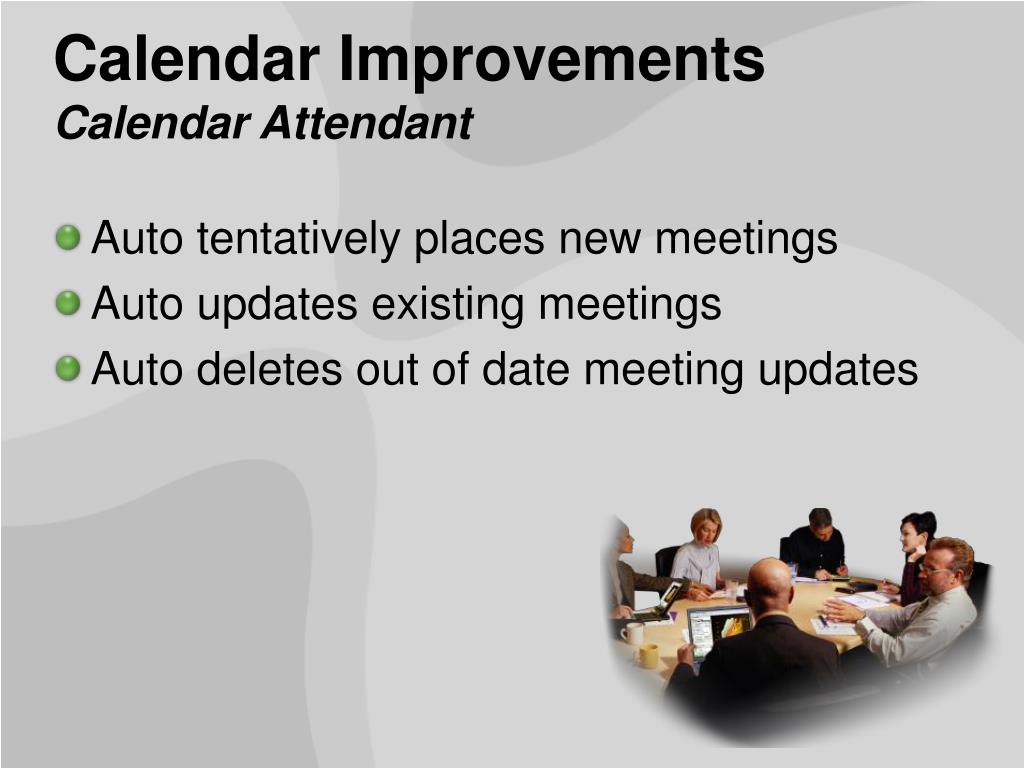 Calendar Improvements
Calendar Attendant

Auto tentatively places new meetings
Auto updates existing meetings
Auto deletes out of date meeting updates